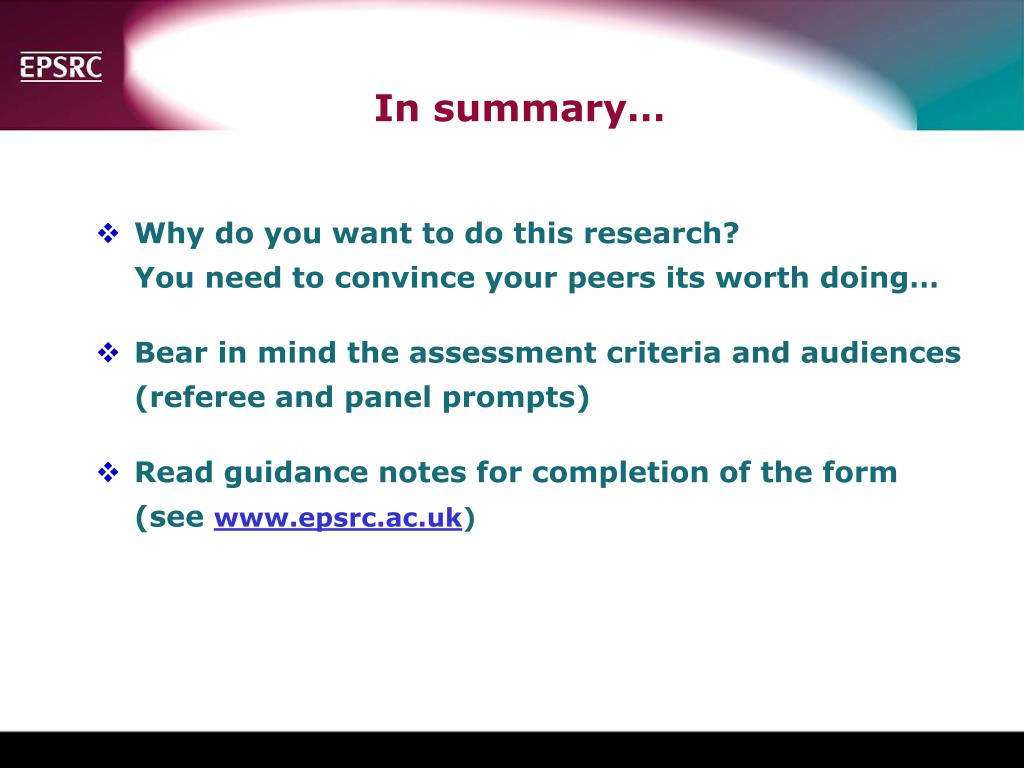 EPSRC

In summary…

❖ Why do you want to do this research?
You need to convince your peers its worth doing…

❖ Bear in mind the assessment criteria and audiences (referee and panel prompts)

❖ Read guidance notes for completion of the form (see www.epsrc.ac.uk)